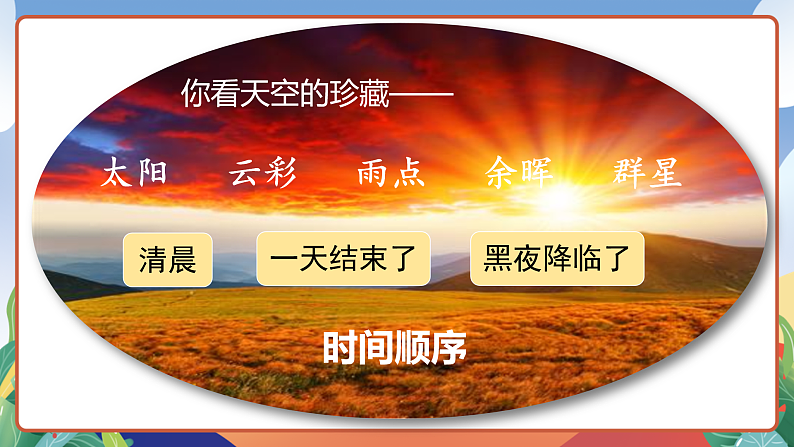 你看天空的珍藏——

太阳 云彩 雨点 余晖 群星

清晨 一天结束了 黑夜降临了

时间顺序